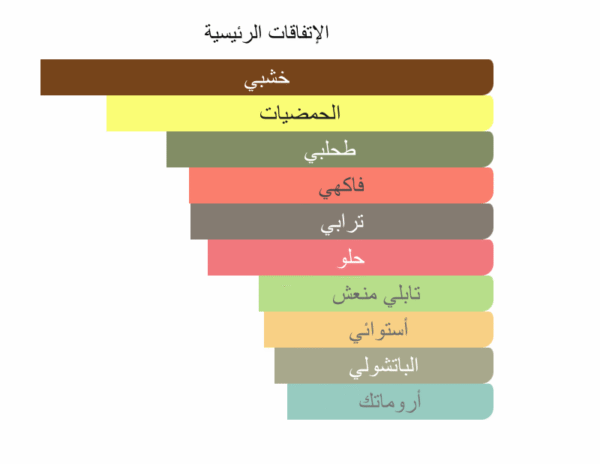 الإتفاقات الرئيسية

خشبي

الحمضيات

طحلبي

فاكهي

ترابي

حلو

تابلي منعش

أستوائي

الباتشولي

أروماتك